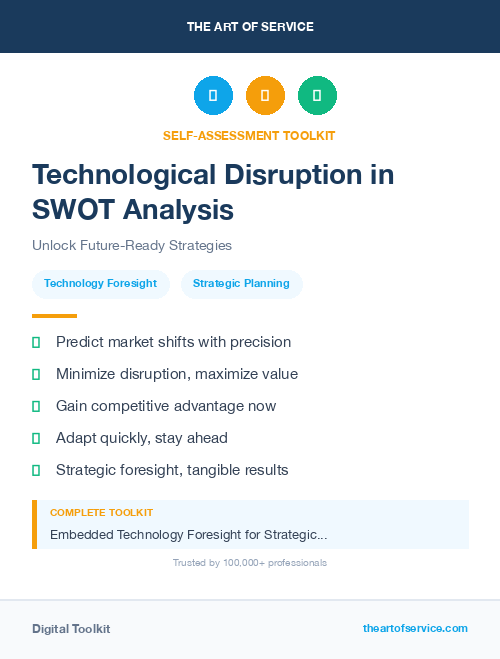 THE ART OF SERVICE

SELF-ASSESSMENT TOOLKIT

Technological Disruption in SWOT Analysis

Unlock Future-Ready Strategies

Technology Foresight

Strategic Planning

Predict market shifts with precision

Minimize disruption, maximize value

Gain competitive advantage now

Adapt quickly, stay ahead

Strategic foresight, tangible results

COMPLETE TOOLKIT

Embedded Technology Foresight for Strategic...

Trusted by 100,000+ professionals

Digital Toolkit

theartofservice.com